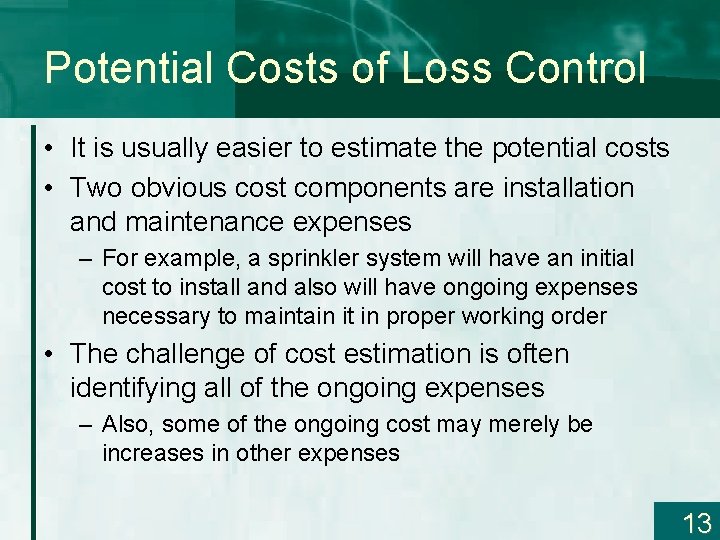 Potential Costs of Loss Control

• It is usually easier to estimate the potential costs
• Two obvious cost components are installation and maintenance expenses
– For example, a sprinkler system will have an initial cost to install and also will have ongoing expenses necessary to maintain it in proper working order
• The challenge of cost estimation is often identifying all of the ongoing expenses
– Also, some of the ongoing cost may merely be increases in other expenses

13